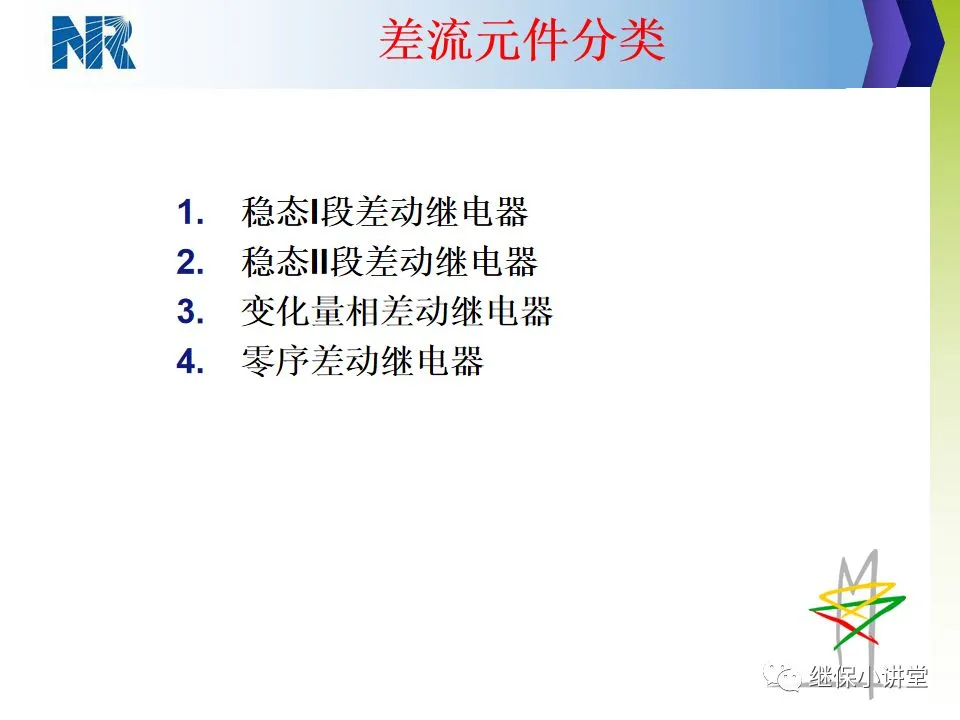 NR

差流元件分类

1. 稳态I段差动继电器
2. 稳态II段差动继电器
3. 变化量相差动继电器
4. 零序差动继电器

继保小讲堂